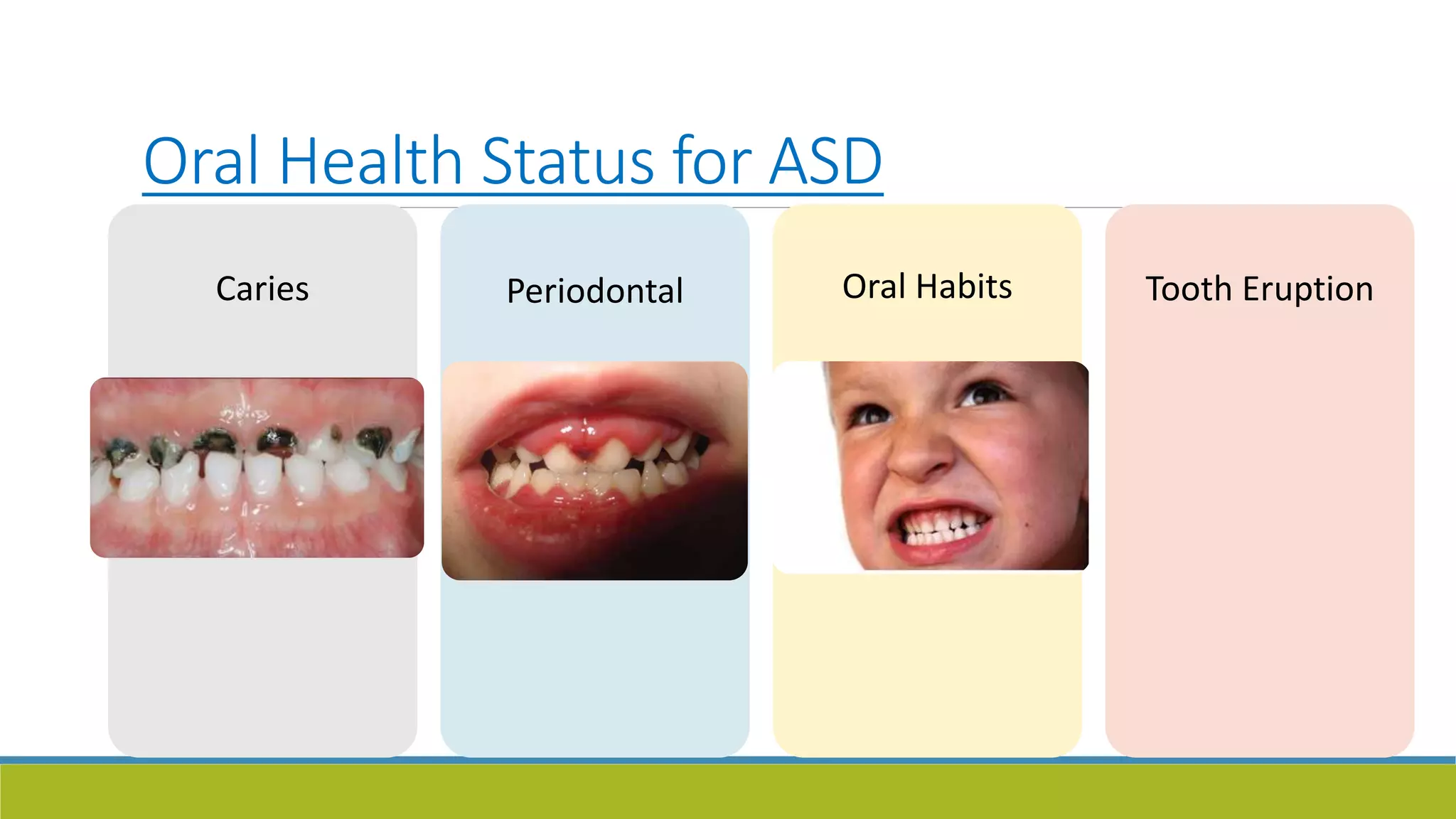 Oral Health Status for ASD

Caries

Periodontal

Oral Habits

Tooth Eruption